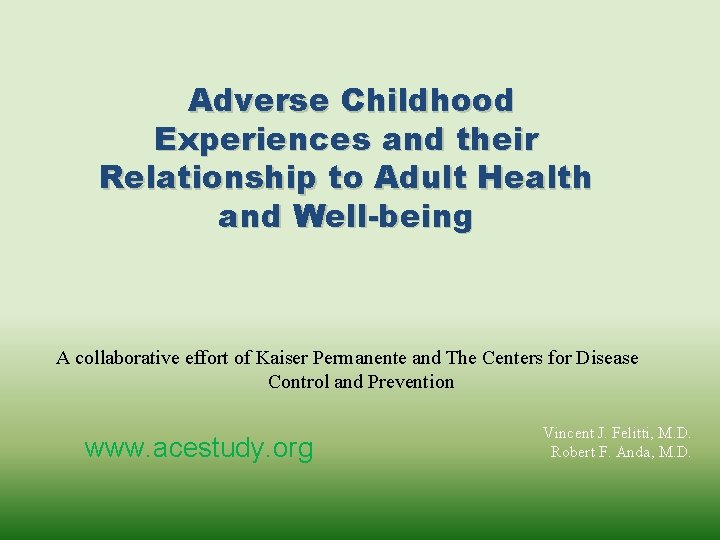 Adverse Childhood Experiences and their Relationship to Adult Health and Well-being

A collaborative effort of Kaiser Permanente and The Centers for Disease Control and Prevention

www.acestudy.org

Vincent J. Felitti, M.D.
Robert F. Anda, M.D.